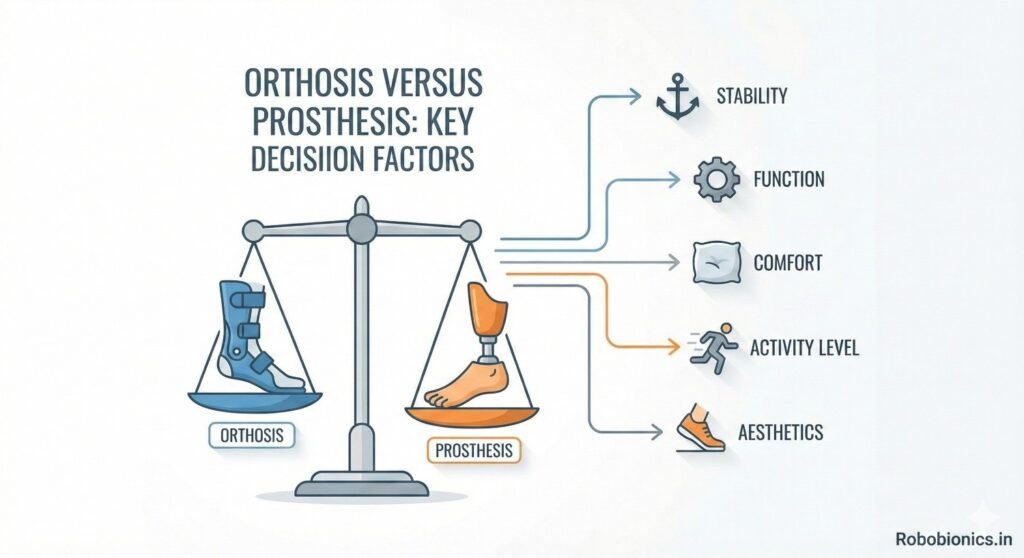 ORTHOSIS VERSUS PROSTHESIS: KEY DECISIION FACTORS

ORTHOSIS

PROSTHESIS

STABILITY

FUNCTION

COMFORT

ACTIVITY LEVEL

AESTHETICS

Robobionics.in